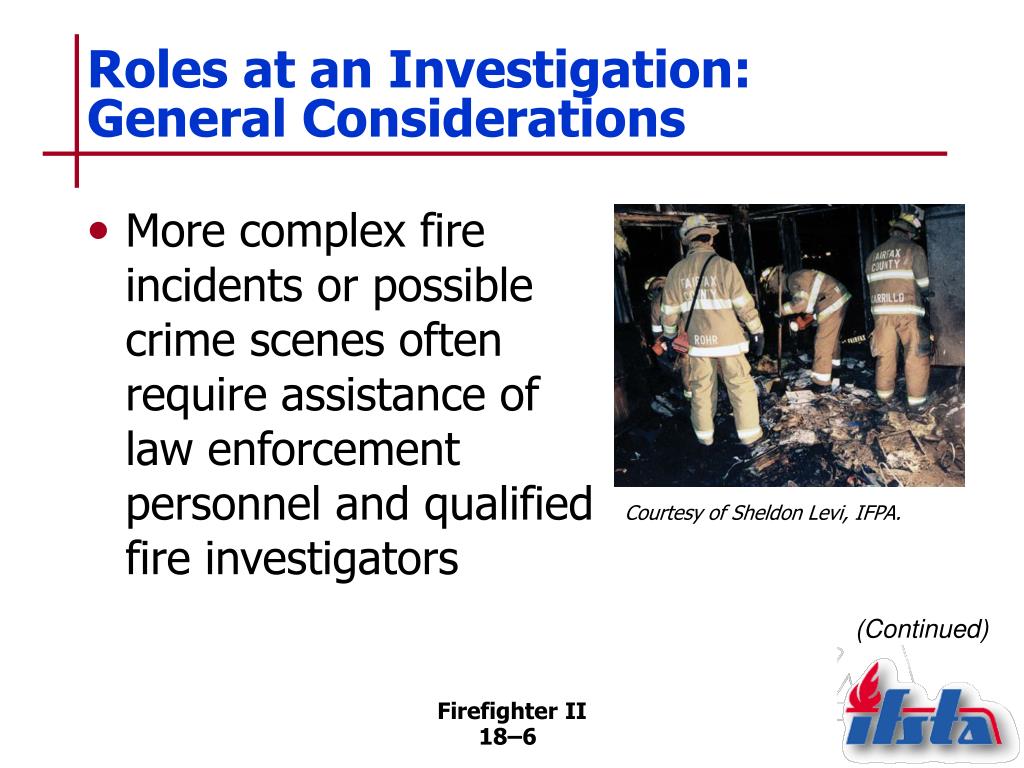 Roles at an Investigation: General Considerations

• More complex fire incidents or possible crime scenes often require assistance of law enforcement personnel and qualified fire investigators

FAIRFAX COUNTY
ROHR
FAIRFAX COUNTY
CARRILLO

Courtesy of Sheldon Levi, IFPA.

(Continued)

Firefighter II
18–6

ifsta